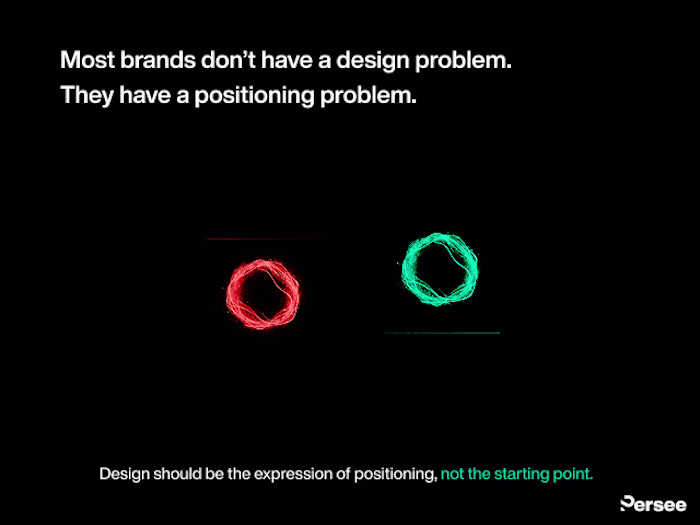 Most brands don't have a design problem.
They have a positioning problem.

Design should be the expression of positioning, not the starting point.

Persee